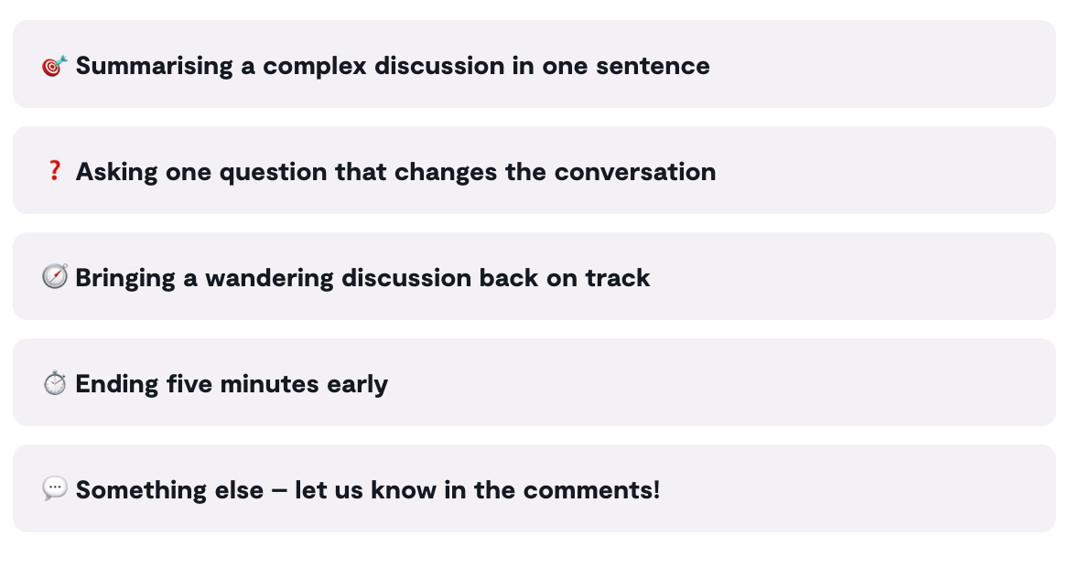 🎯 Summarising a complex discussion in one sentence

❓ Asking one question that changes the conversation

🧭 Bringing a wandering discussion back on track

⏱️ Ending five minutes early

💬 Something else – let us know in the comments!